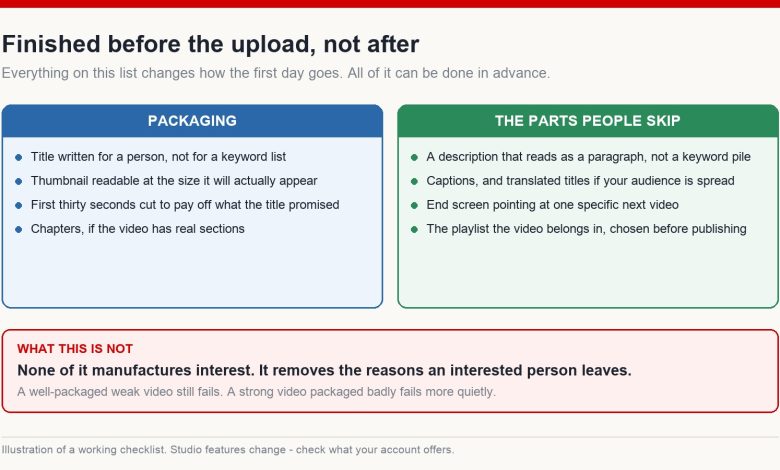 Finished before the upload, not after

Everything on this list changes how the first day goes. All of it can be done in advance.

PACKAGING

- Title written for a person, not for a keyword list
- Thumbnail readable at the size it will actually appear
- First thirty seconds cut to pay off what the title promised
- Chapters, if the video has real sections

THE PARTS PEOPLE SKIP

- A description that reads as a paragraph, not a keyword pile
- Captions, and translated titles if your audience is spread
- End screen pointing at one specific next video
- The playlist the video belongs in, chosen before publishing

WHAT THIS IS NOT

None of it manufactures interest. It removes the reasons an interested person leaves.

A well-packaged weak video still fails. A strong video packaged badly fails more quietly.

Illustration of a working checklist. Studio features change - check what your account offers.